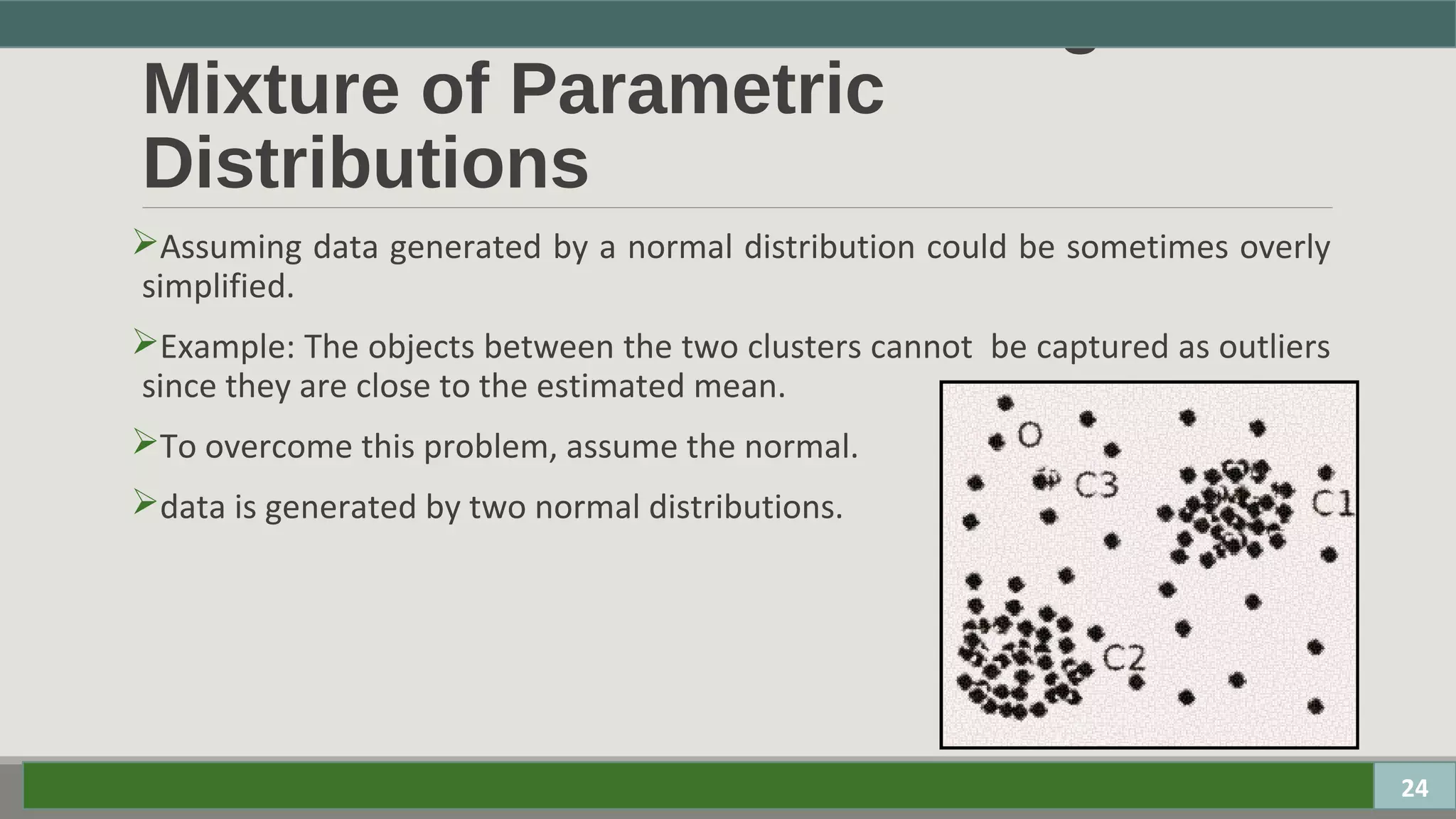 Mixture of Parametric Distributions

➢Assuming data generated by a normal distribution could be sometimes overly simplified.

➢Example: The objects between the two clusters cannot be captured as outliers since they are close to the estimated mean.

➢To overcome this problem, assume the normal.

➢data is generated by two normal distributions.

O
C3
C1
C2

24